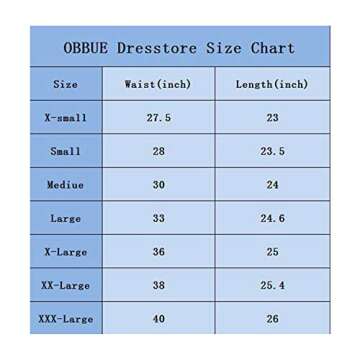 OBBUE Dresstore Size Chart

| Size | Waist(inch) | Length(inch) |
|---|---|---|
| X-small | 27.5 | 23 |
| Small | 28 | 23.5 |
| Mediue | 30 | 24 |
| Large | 33 | 24.6 |
| X-Large | 36 | 25 |
| XX-Large | 38 | 25.4 |
| XXX-Large | 40 | 26 |